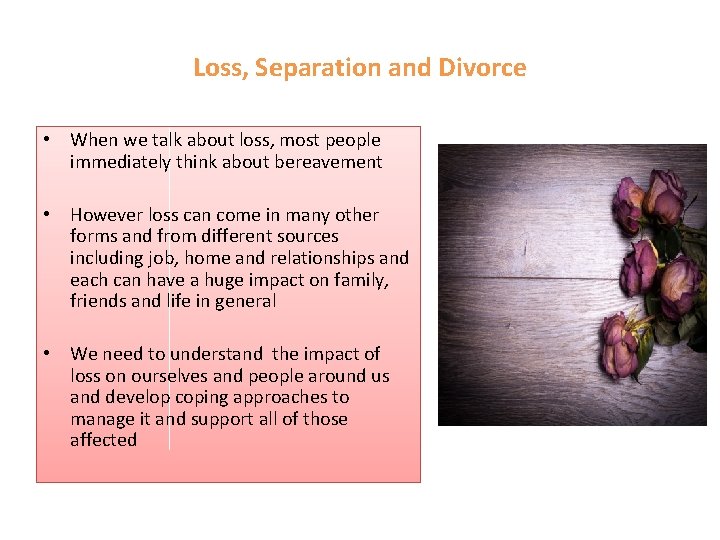 Loss, Separation and Divorce

• When we talk about loss, most people immediately think about bereavement

• However loss can come in many other forms and from different sources including job, home and relationships and each can have a huge impact on family, friends and life in general

• We need to understand  the impact of loss on ourselves and people around us and develop coping approaches to manage it and support all of those affected